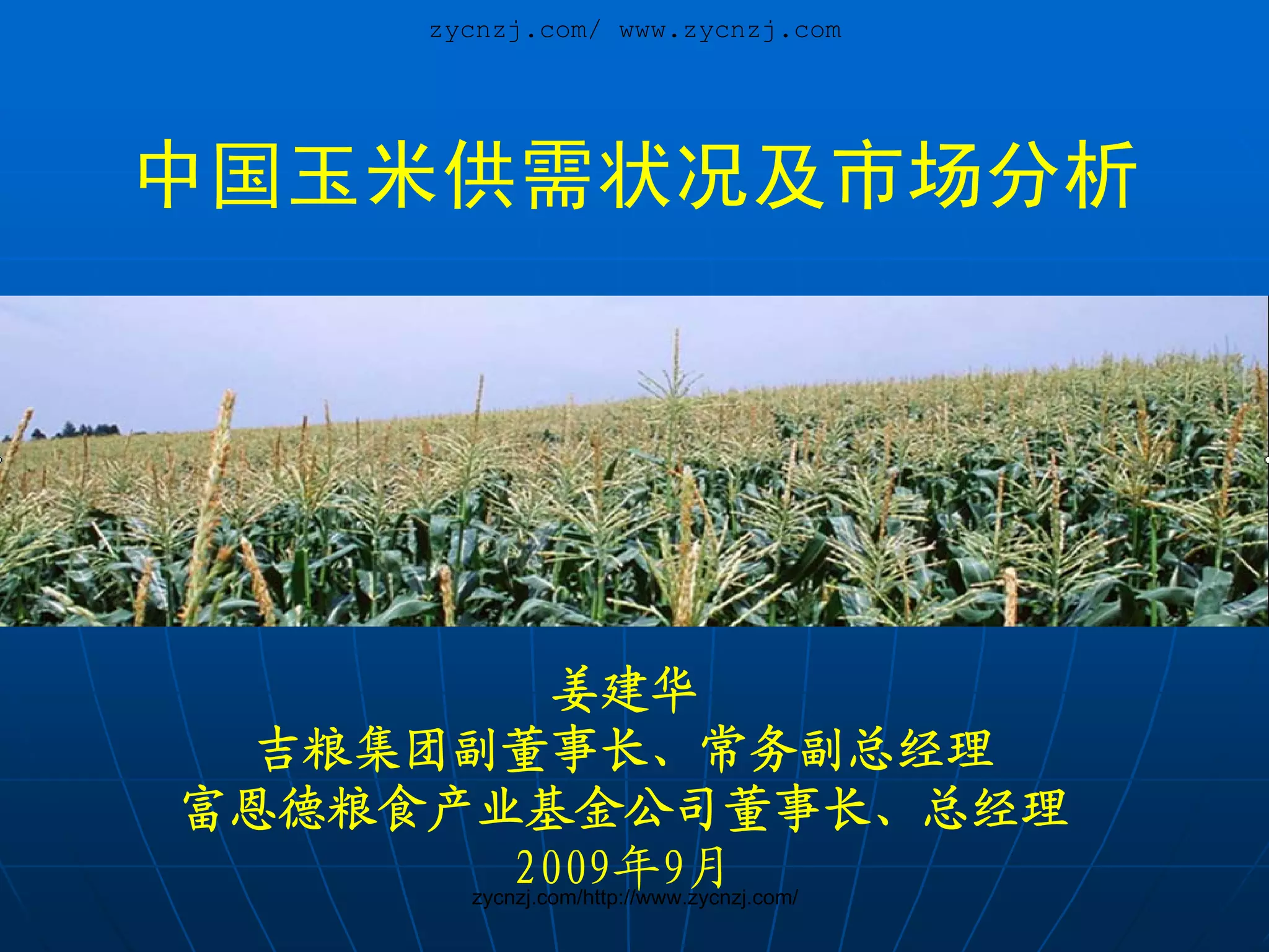 zycnzj.com/ www.zycnzj.com

中国玉米供需状况及市场分析

姜建华
吉粮集团副董事长、常务副总经理
富恩德粮食产业基金公司董事长、总经理
2009年9月

zycnzj.com/http://www.zycnzj.com/